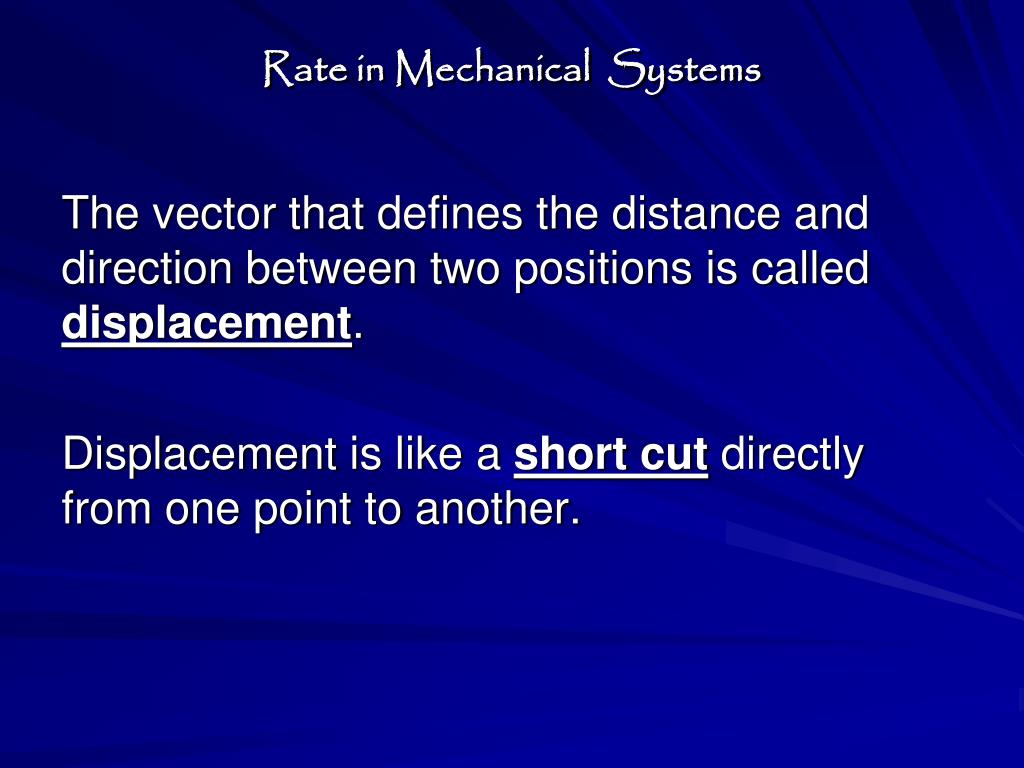 Rate in Mechanical Systems

The vector that defines the distance and direction between two positions is called displacement.

Displacement is like a short cut directly from one point to another.